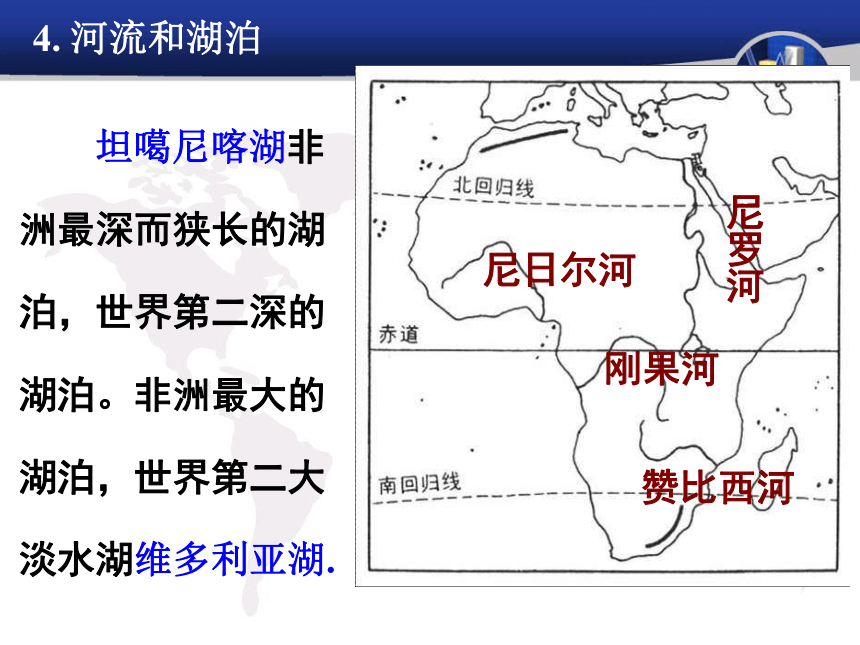 4. 河流和湖泊

坦噶尼喀湖非洲最深而狭长的湖泊，世界第二深的湖泊。非洲最大的湖泊，世界第二大淡水湖维多利亚湖.

北回归线

尼罗河

尼日尔河

赤道

刚果河

南回归线

赞比西河